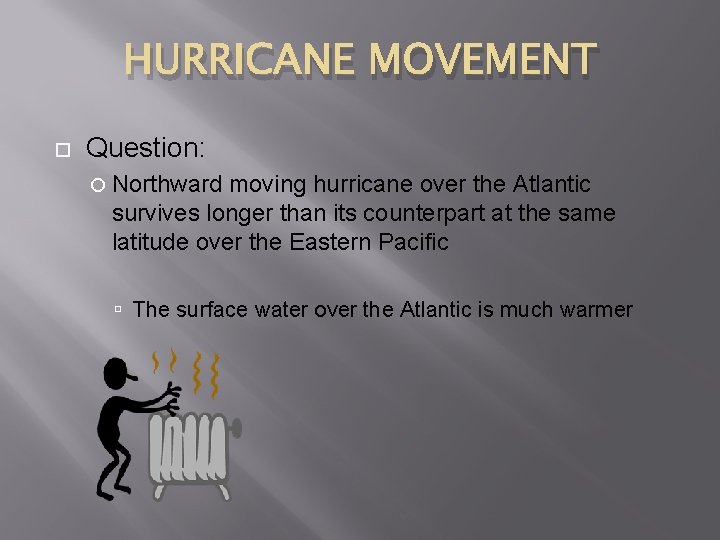 HURRICANE MOVEMENT

Question:

Northward moving hurricane over the Atlantic survives longer than its counterpart at the same latitude over the Eastern Pacific

The surface water over the Atlantic is much warmer